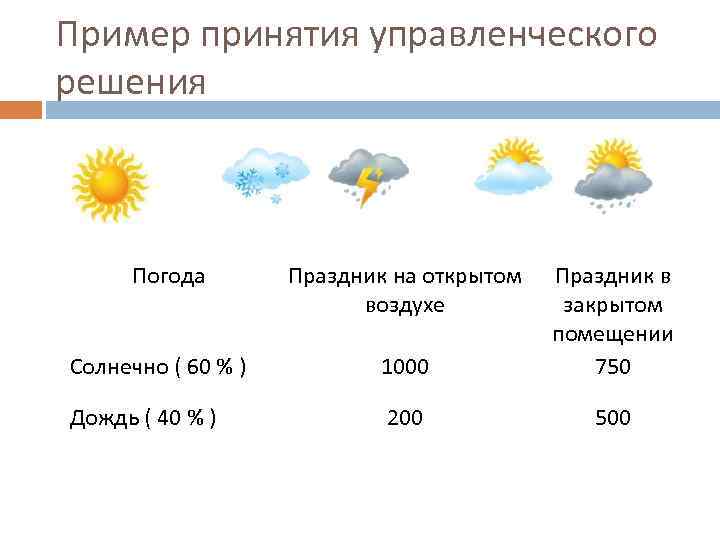 Пример принятия управленческого решения

| Погода | Праздник на открытом воздухе | Праздник в закрытом помещении |
|---|---|---|
| Солнечно ( 60 % ) | 1000 | 750 |
| Дождь ( 40 % ) | 200 | 500 |